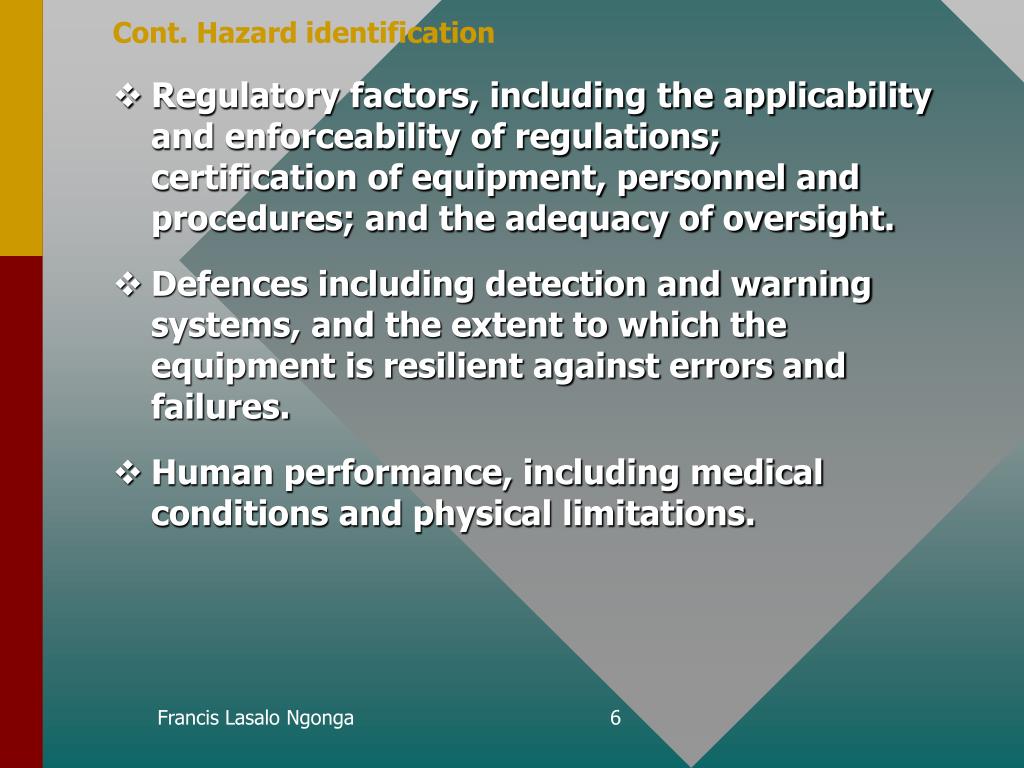 Cont. Hazard identification

❖ Regulatory factors, including the applicability and enforceability of regulations; certification of equipment, personnel and procedures; and the adequacy of oversight.

❖ Defences including detection and warning systems, and the extent to which the equipment is resilient against errors and failures.

❖ Human performance, including medical conditions and physical limitations.

Francis Lasalo Ngonga

6